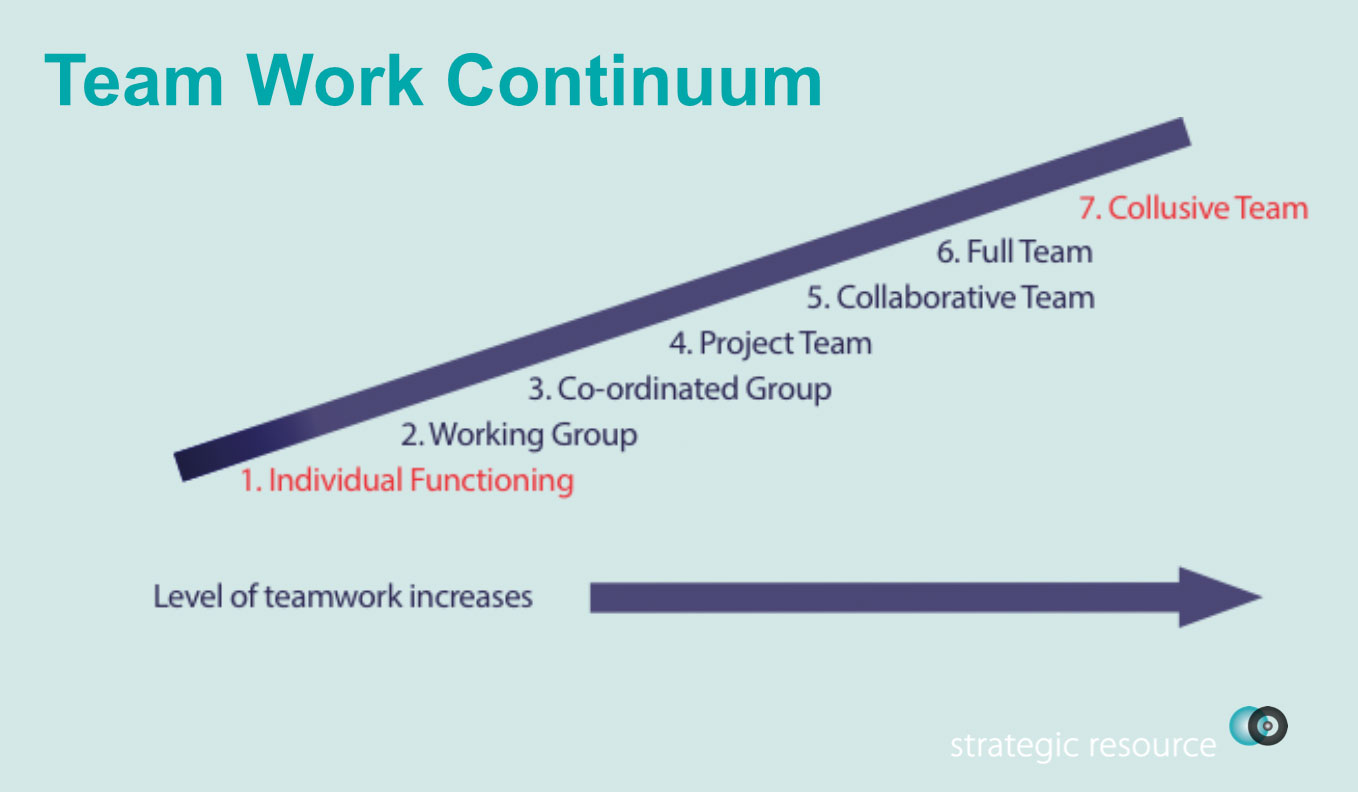 Team Work Continuum

7. Collusive Team
6. Full Team
5. Collaborative Team
4. Project Team
3. Co-ordinated Group
2. Working Group
1. Individual Functioning

Level of teamwork increases

strategic resource